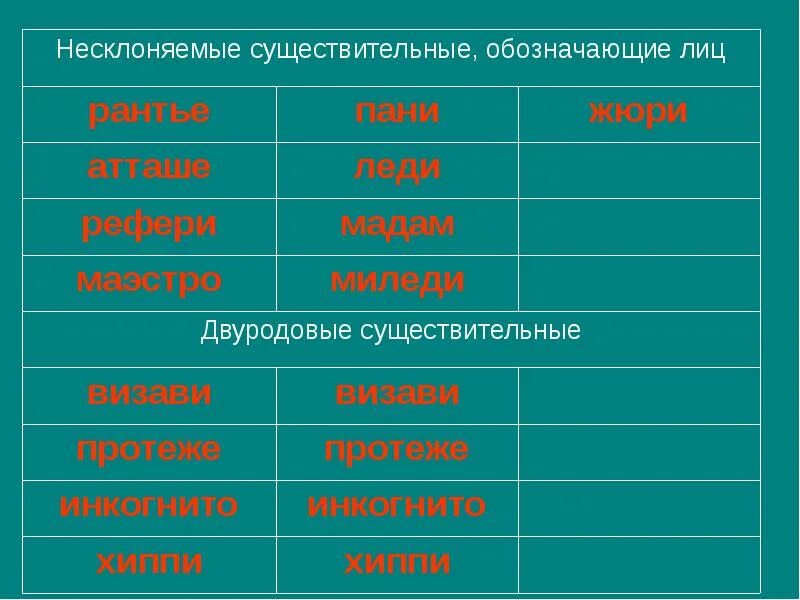 | Несклоняемые существительные, обозначающие лиц | | |
|---|---|---|
| рантье | пани | жюри |
| атташе | леди | |
| рефери | мадам | |
| маэстро | миледи | |
| Двуродовые существительные | | |
| визави | визави | |
| протеже | протеже | |
| инкогнито | инкогнито | |
| хиппи | хиппи | |